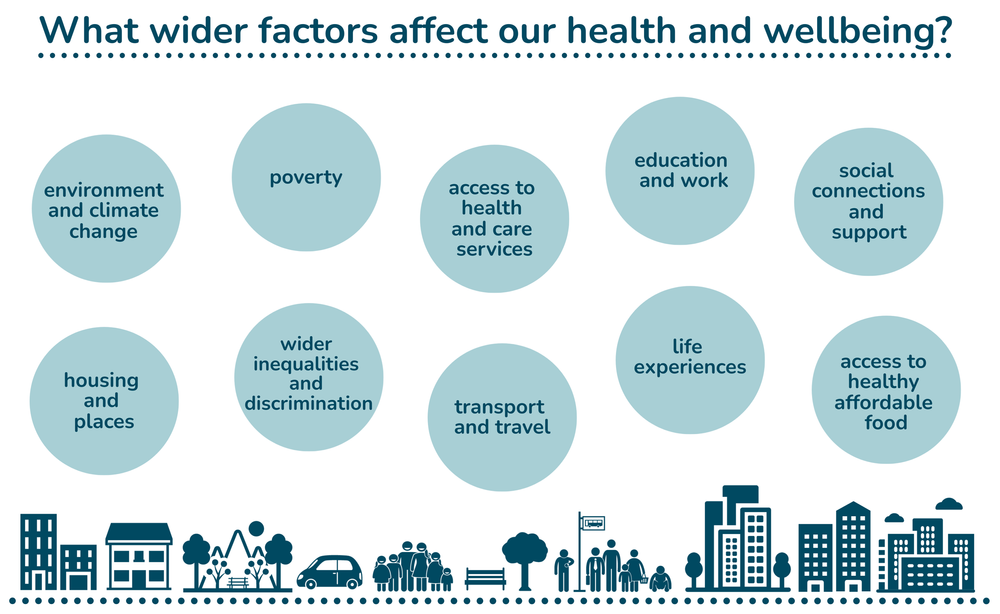 What wider factors affect our health and wellbeing?

environment and climate change

poverty

access to health and care services

education and work

social connections and support

housing and places

wider inequalities and discrimination

transport and travel

life experiences

access to healthy affordable food